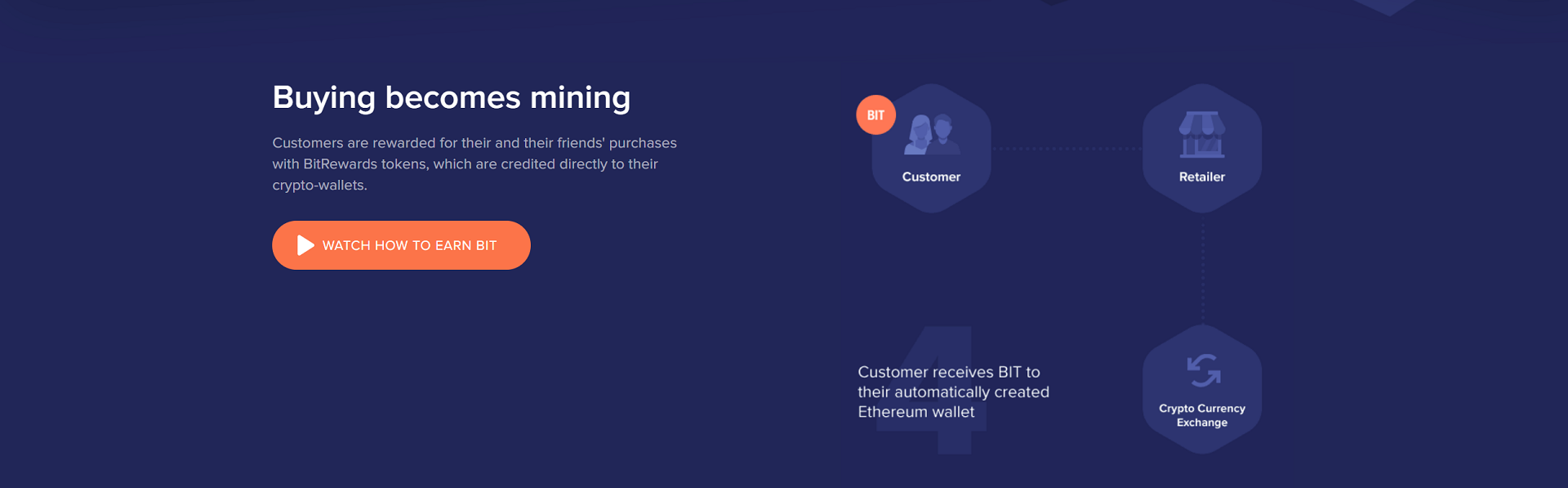 Buying becomes mining

Customers are rewarded for their and their friends' purchases with BitRewards tokens, which are credited directly to their crypto-wallets.

WATCH HOW TO EARN BIT

BIT

Customer

Retailer

4

Customer receives BIT to their automatically created Ethereum wallet

Crypto Currency Exchange